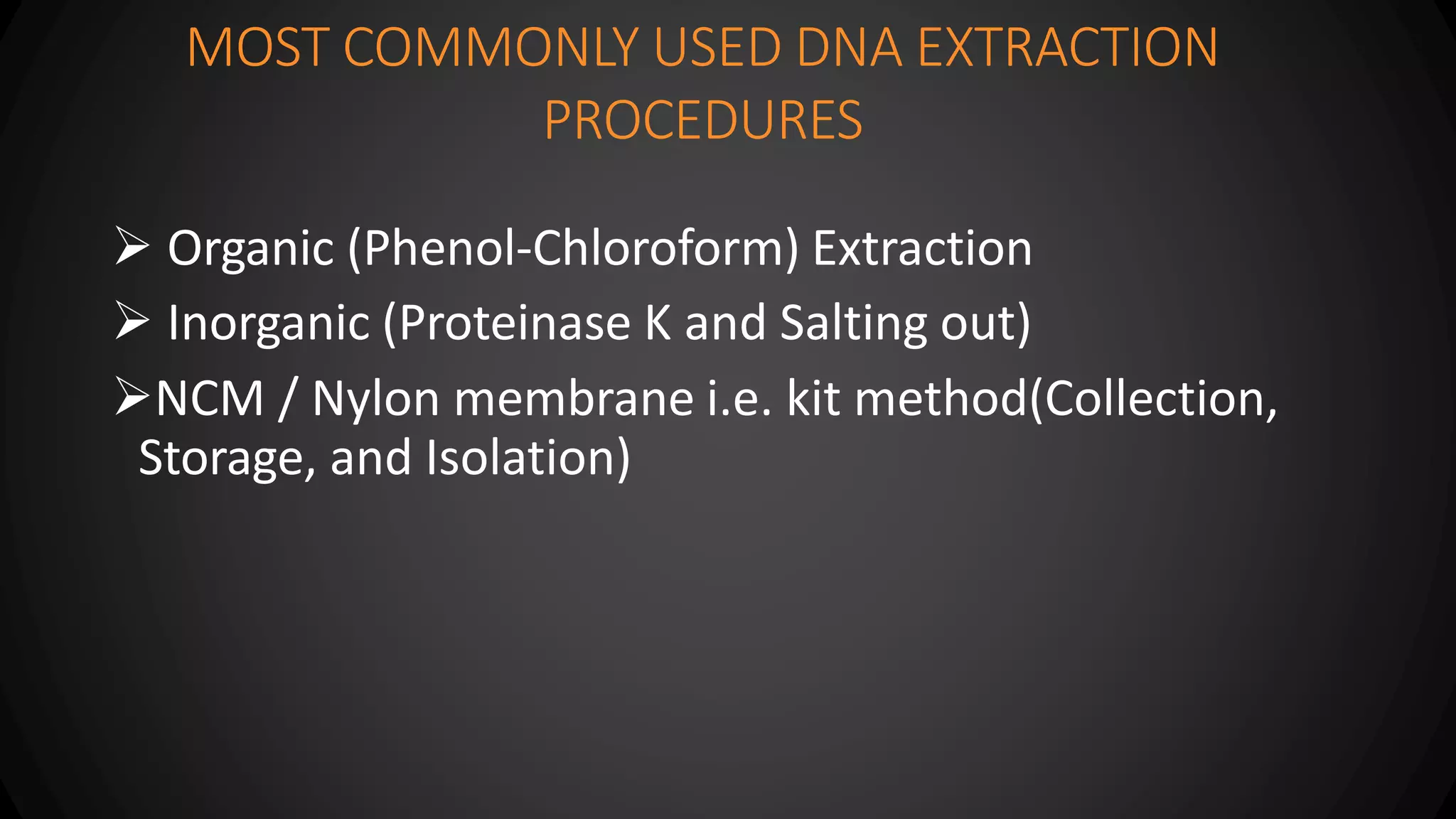 MOST COMMONLY USED DNA EXTRACTION PROCEDURES

➢ Organic (Phenol-Chloroform) Extraction

➢ Inorganic (Proteinase K and Salting out)

➢NCM / Nylon membrane i.e. kit method(Collection, Storage, and Isolation)